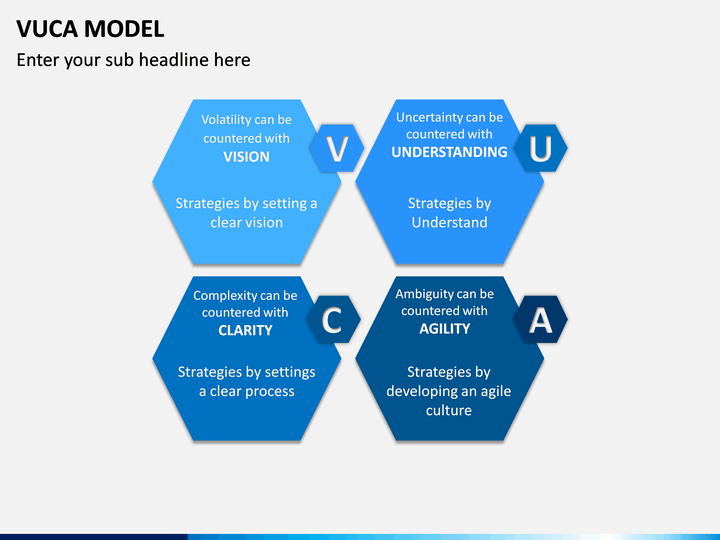 VUCA MODEL

Enter your sub headline here

Volatility can be countered with VISION

V

Strategies by setting a clear vision

Uncertainty can be countered with UNDERSTANDING

U

Strategies by Understand

Complexity can be countered with CLARITY

C

Strategies by settings a clear process

Ambiguity can be countered with AGILITY

A

Strategies by developing an agile culture